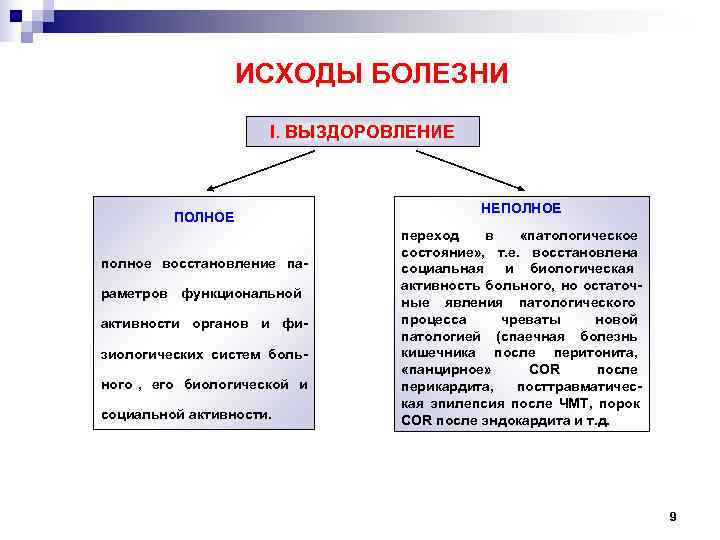 ИСХОДЫ БОЛЕЗНИ

I. ВЫЗДОРОВЛЕНИЕ

ПОЛНОЕ

полное восстановление параметров функциональной активности органов и физиологических систем больного , его биологической и социальной активности.

НЕПОЛНОЕ

переход в «патологическое состояние», т.е. восстановлена социальная и биологическая активность больного, но остаточные явления патологического процесса чреваты новой патологией (спаечная болезнь кишечника после перитонита, «панцирное» COR после перикардита, посттравматическая эпилепсия после ЧМТ, порок COR после эндокардита и т.д.

9